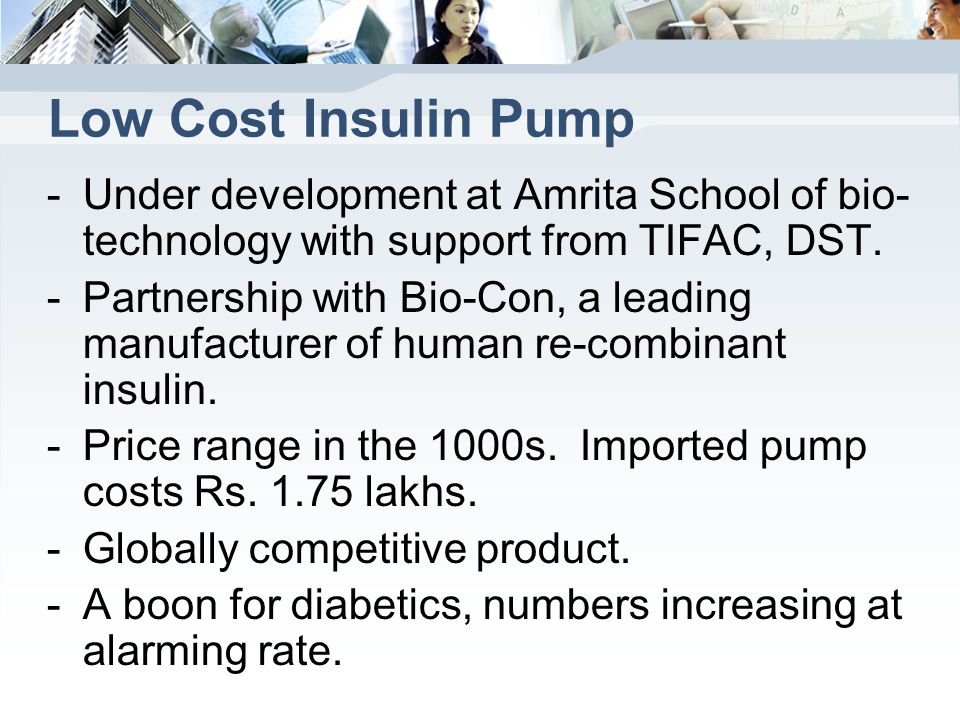 Low Cost Insulin Pump

- Under development at Amrita School of bio-technology with support from TIFAC, DST.
- Partnership with Bio-Con, a leading manufacturer of human re-combinant insulin.
- Price range in the 1000s. Imported pump costs Rs. 1.75 lakhs.
- Globally competitive product.
- A boon for diabetics, numbers increasing at alarming rate.